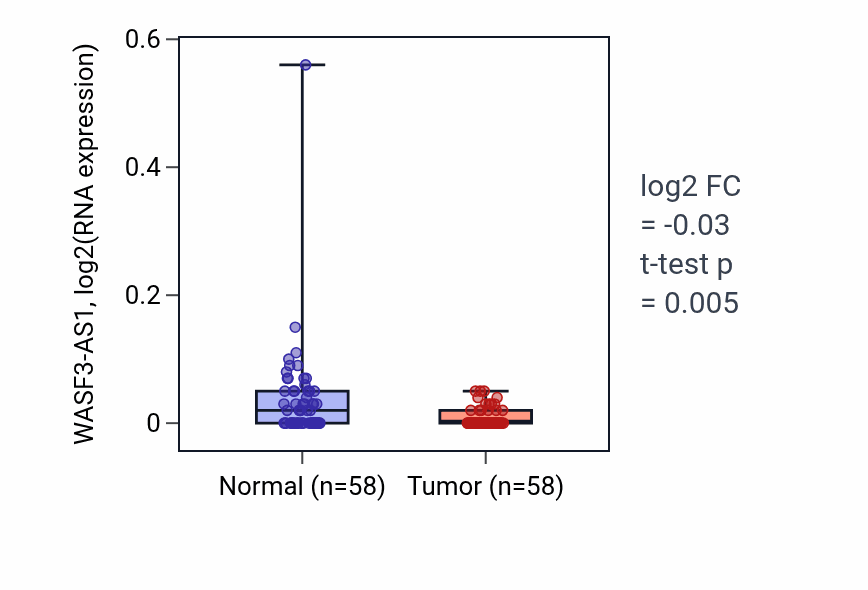 WASF3-AS1, log2(RNA expression)

0.6
0.4
0.2
0

Normal (n=58)
Tumor (n=58)

log2 FC
= -0.03
t-test p
= 0.005